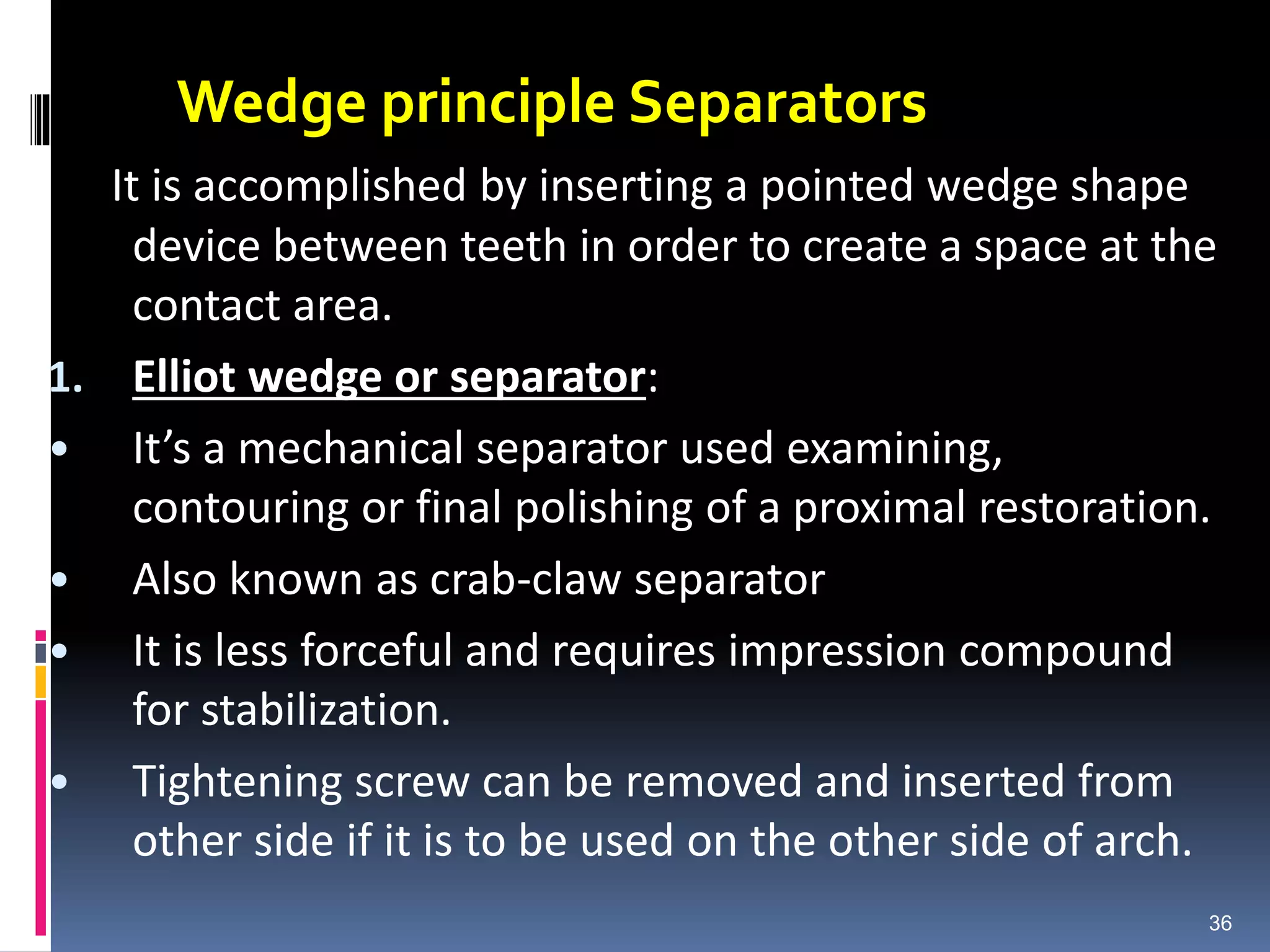 Wedge principle Separators

It is accomplished by inserting a pointed wedge shape device between teeth in order to create a space at the contact area.

1. Elliot wedge or separator:

• It’s a mechanical separator used examining, contouring or final polishing of a proximal restoration.

• Also known as crab-claw separator

• It is less forceful and requires impression compound for stabilization.

• Tightening screw can be removed and inserted from other side if it is to be used on the other side of arch.

36